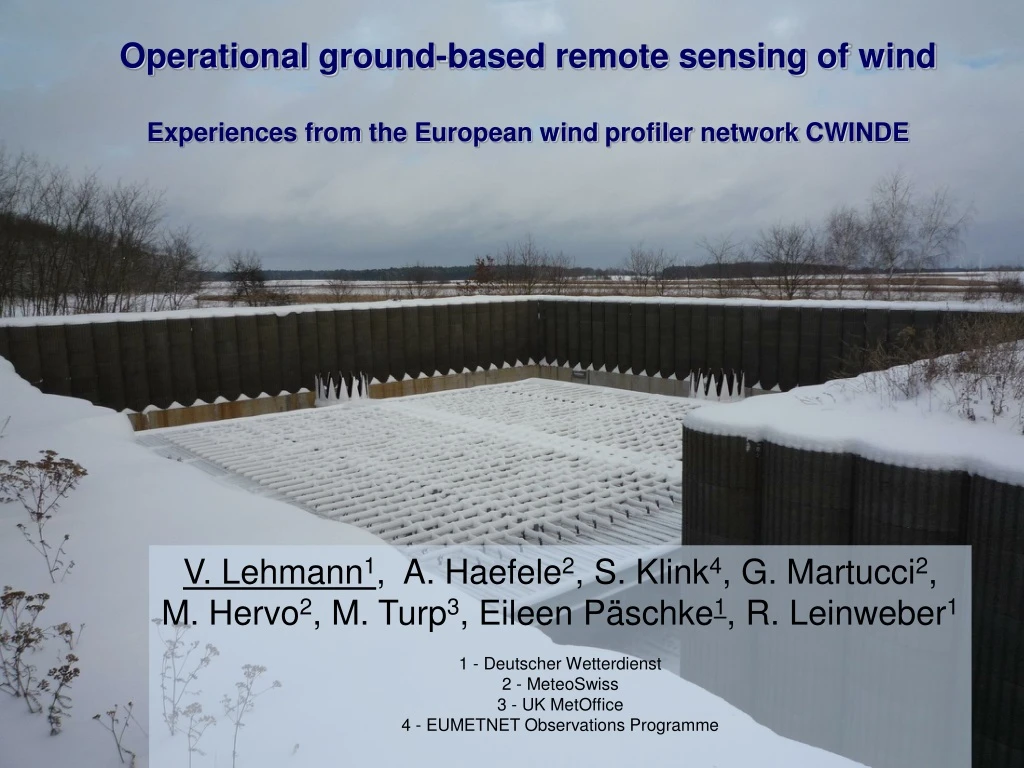 Operational ground-based remote sensing of wind

Experiences from the European wind profiler network CWINDE

V. Lehmann$^{1}$, A. Haefele$^{2}$, S. Klink$^{4}$, G. Martucci$^{2}$, M. Hervo$^{2}$, M. Turp$^{3}$, Eileen Päschke$^{1}$, R. Leinweber$^{1}$

1 - Deutscher Wetterdienst
2 - MeteoSwiss
3 - UK MetOffice
4 - EUMETNET Observations Programme